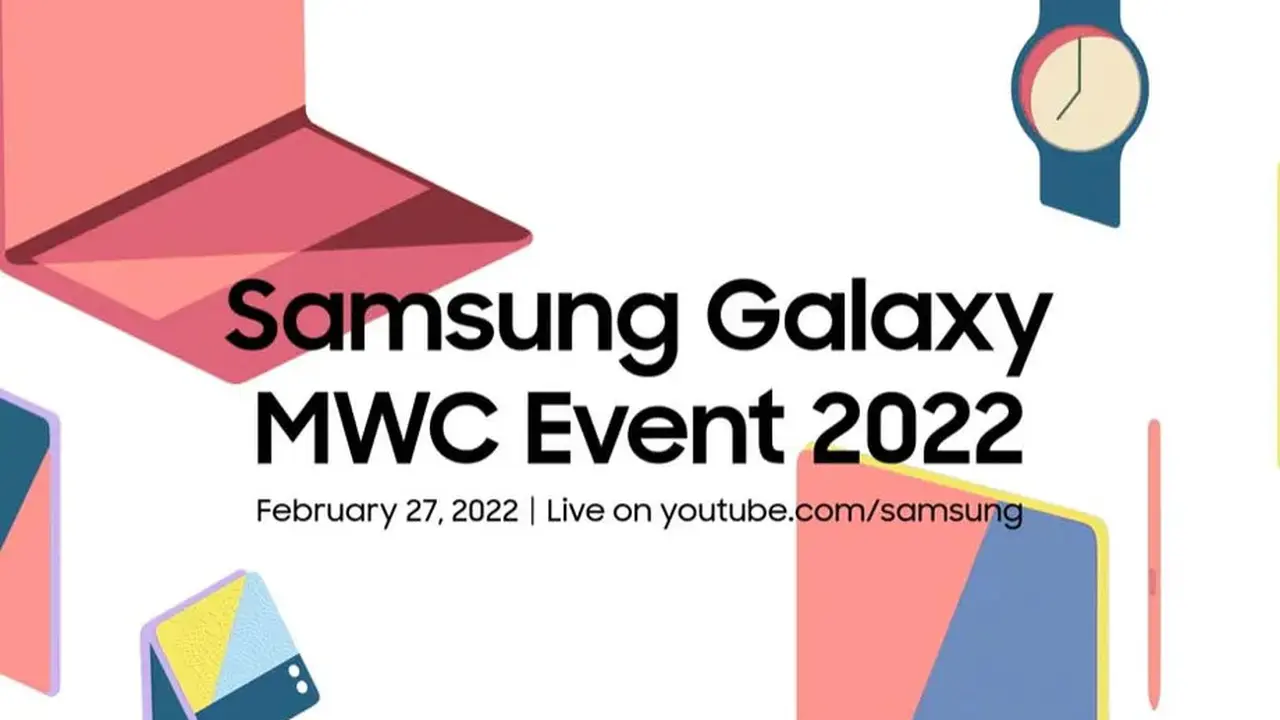 Samsung Galaxy
MWC Event 2022

February 27, 2022 | Live on youtube.com/samsung